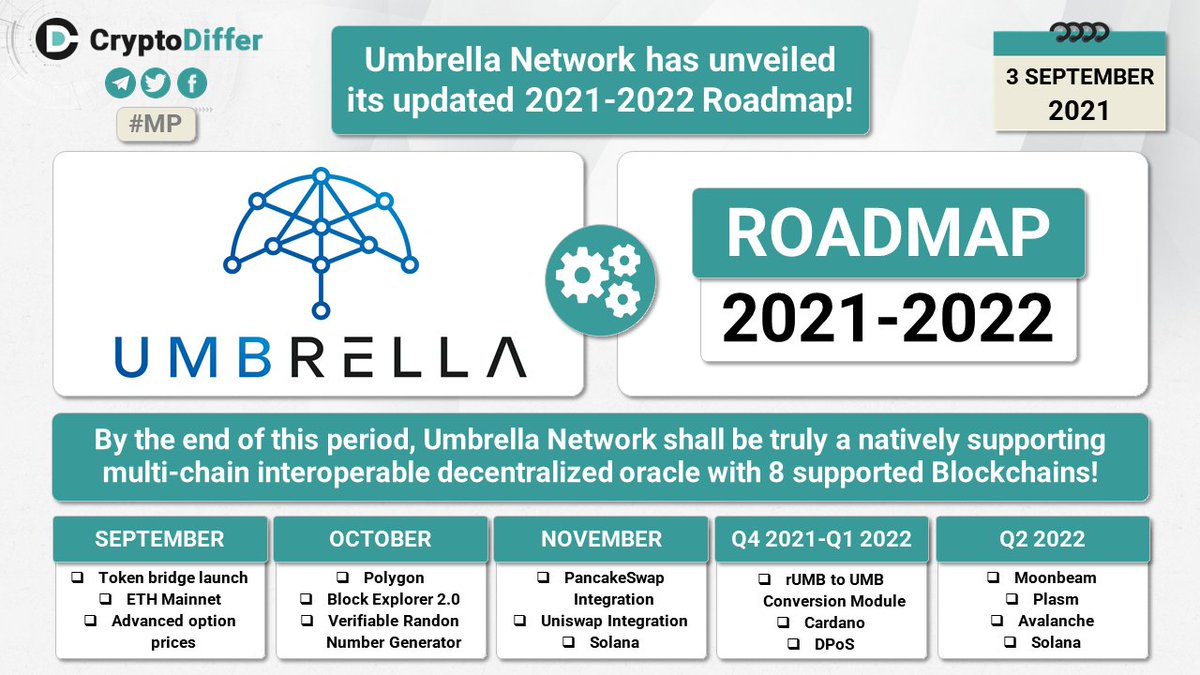 CryptoDiffer

#MP

Umbrella Network has unveiled its updated 2021-2022 Roadmap!

3 SEPTEMBER 2021

UMBRELLA

ROADMAP 2021-2022

By the end of this period, Umbrella Network shall be truly a natively supporting multi-chain interoperable decentralized oracle with 8 supported Blockchains!

SEPTEMBER
❑ Token bridge launch
❑ ETH Mainnet
❑ Advanced option prices

OCTOBER
❑ Polygon
❑ Block Explorer 2.0
❑ Verifiable Randon Number Generator

NOVEMBER
❑ PancakeSwap Integration
❑ Uniswap Integration
❑ Solana

Q4 2021-Q1 2022
❑ rUMB to UMB Conversion Module
❑ Cardano
❑ DPoS

Q2 2022
❑ Moonbeam
❑ Plasm
❑ Avalanche
❑ Solana